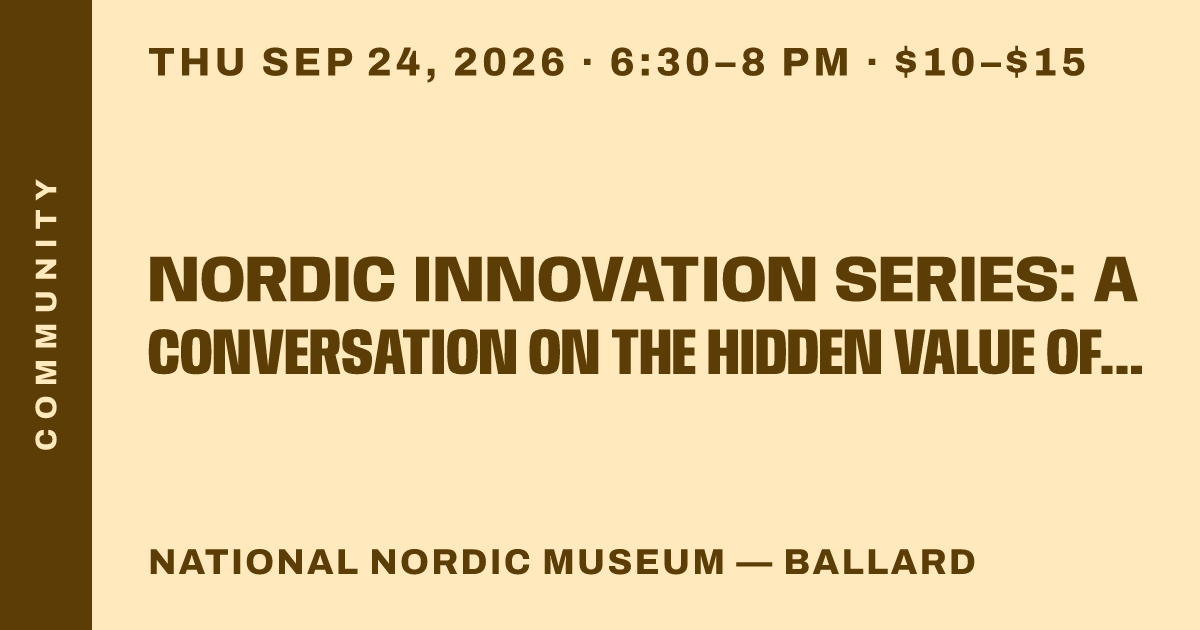 COMMUNITY

THU SEP 24, 2026 · 6:30–8 PM · $10–$15

NORDIC INNOVATION SERIES: A CONVERSATION ON THE HIDDEN VALUE OF...

NATIONAL NORDIC MUSEUM — BALLARD